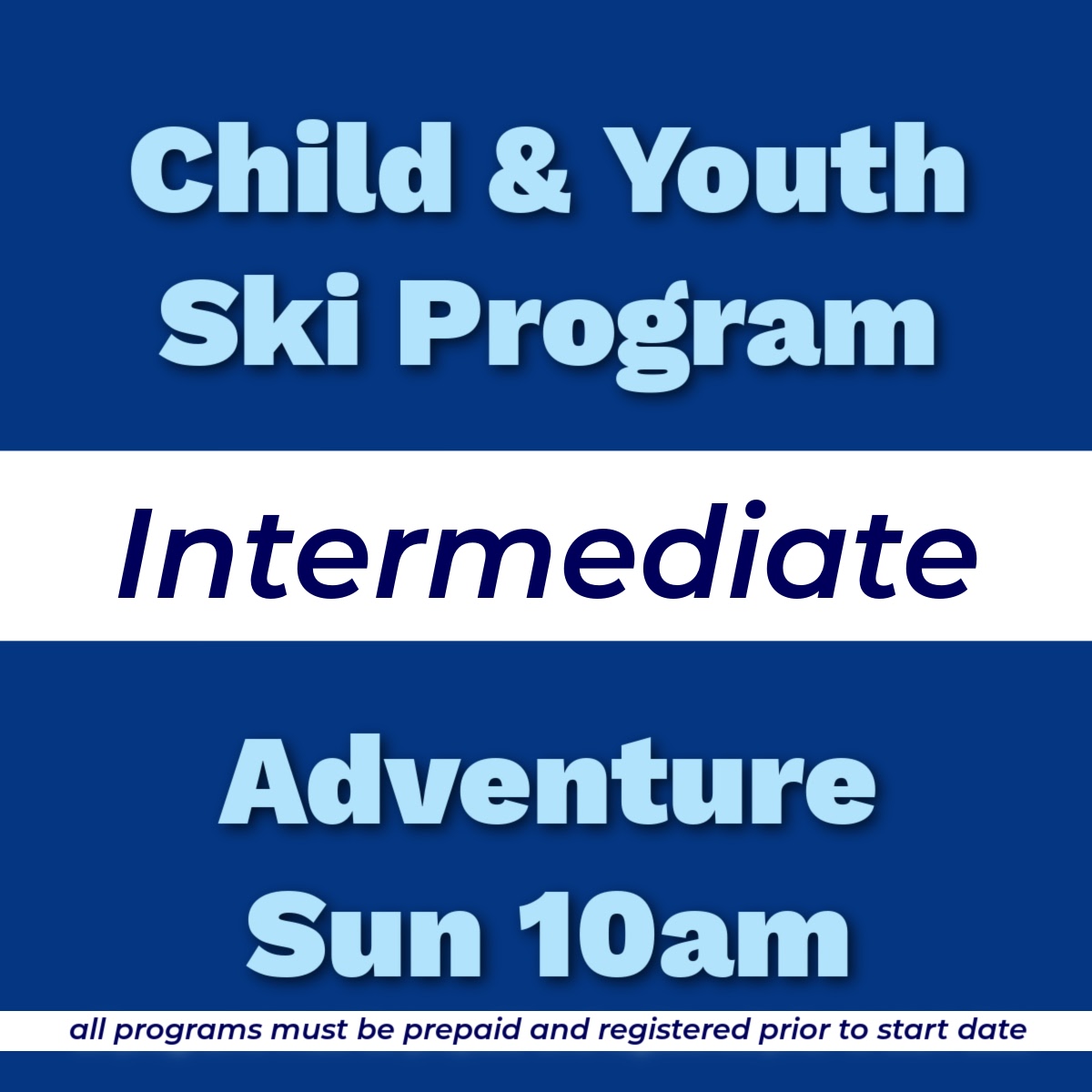 Child & Youth Ski Program

Intermediate

Adventure Sun 10am

all programs must be prepaid and registered prior to start date